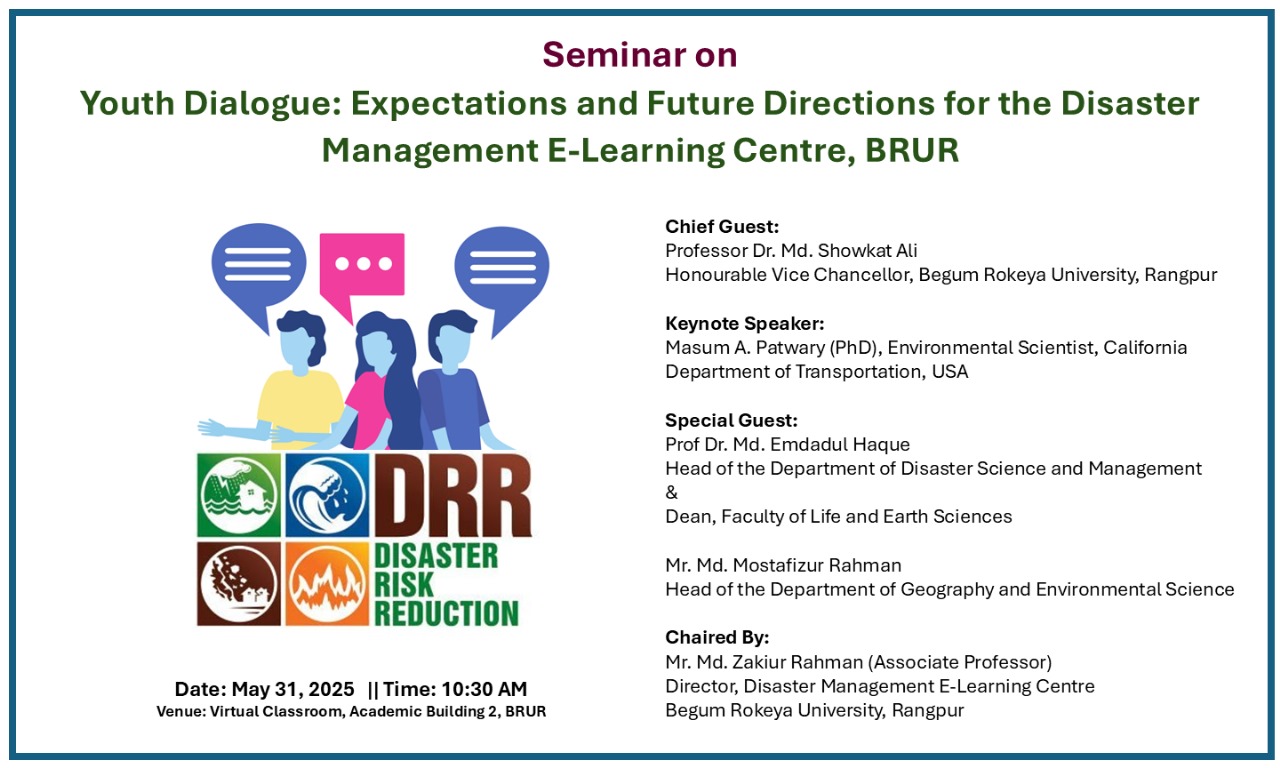 Seminar on

Youth Dialogue: Expectations and Future Directions for the Disaster Management E-Learning Centre, BRUR

DRR
DISASTER
RISK
REDUCTION

Date: May 31, 2025 || Time: 10:30 AM
Venue: Virtual Classroom, Academic Building 2, BRUR

Chief Guest:
Professor Dr. Md. Showkat Ali
Honourable Vice Chancellor, Begum Rokeya University, Rangpur

Keynote Speaker:
Masum A. Patwary (PhD), Environmental Scientist, California Department of Transportation, USA

Special Guest:
Prof Dr. Md. Emdadul Haque
Head of the Department of Disaster Science and Management
&
Dean, Faculty of Life and Earth Sciences

Mr. Md. Mostafizur Rahman
Head of the Department of Geography and Environmental Science

Chaired By:
Mr. Md. Zakiur Rahman (Associate Professor)
Director, Disaster Management E-Learning Centre
Begum Rokeya University, Rangpur